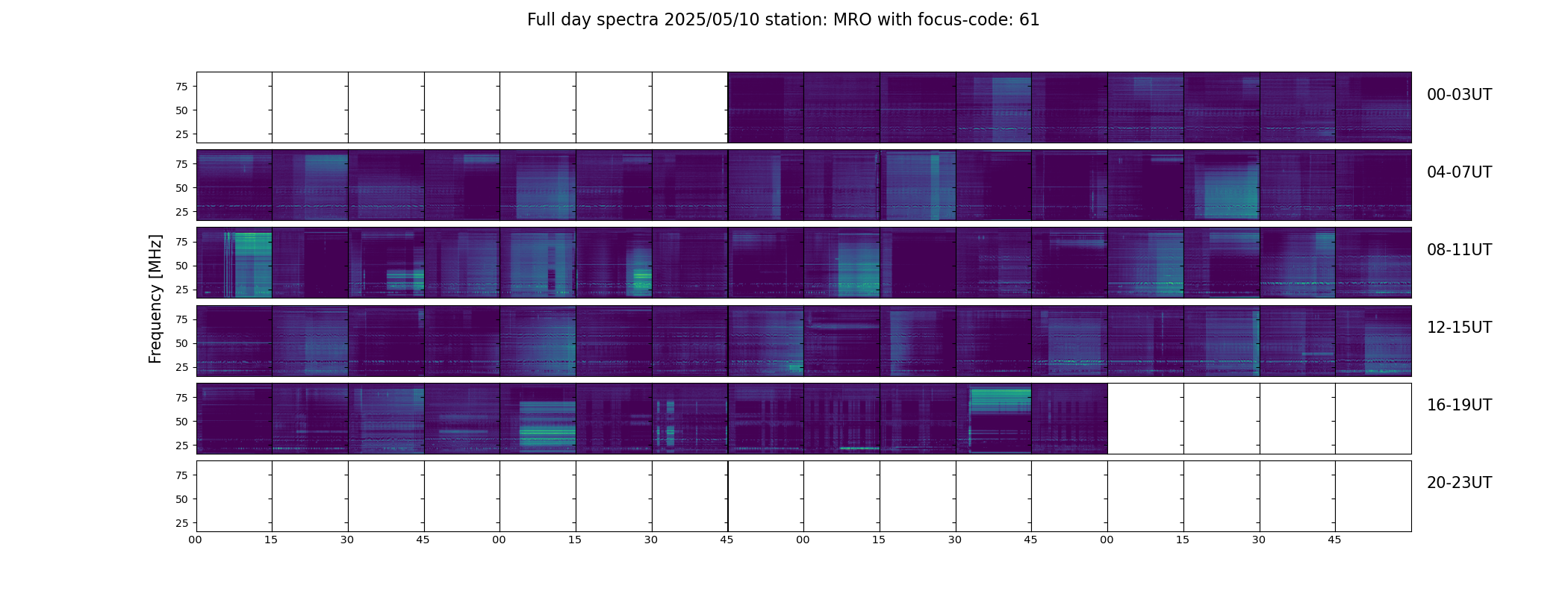 Full day spectra 2025/05/10 station: MRO with focus-code: 61

Frequency [MHz]

75
50
25
00-03UT

75
50
25
04-07UT

75
50
25
08-11UT

75
50
25
12-15UT

75
50
25
16-19UT

75
50
25
20-23UT

00 15 30 45 00 15 30 45 00 15 30 45 00 15 30 45